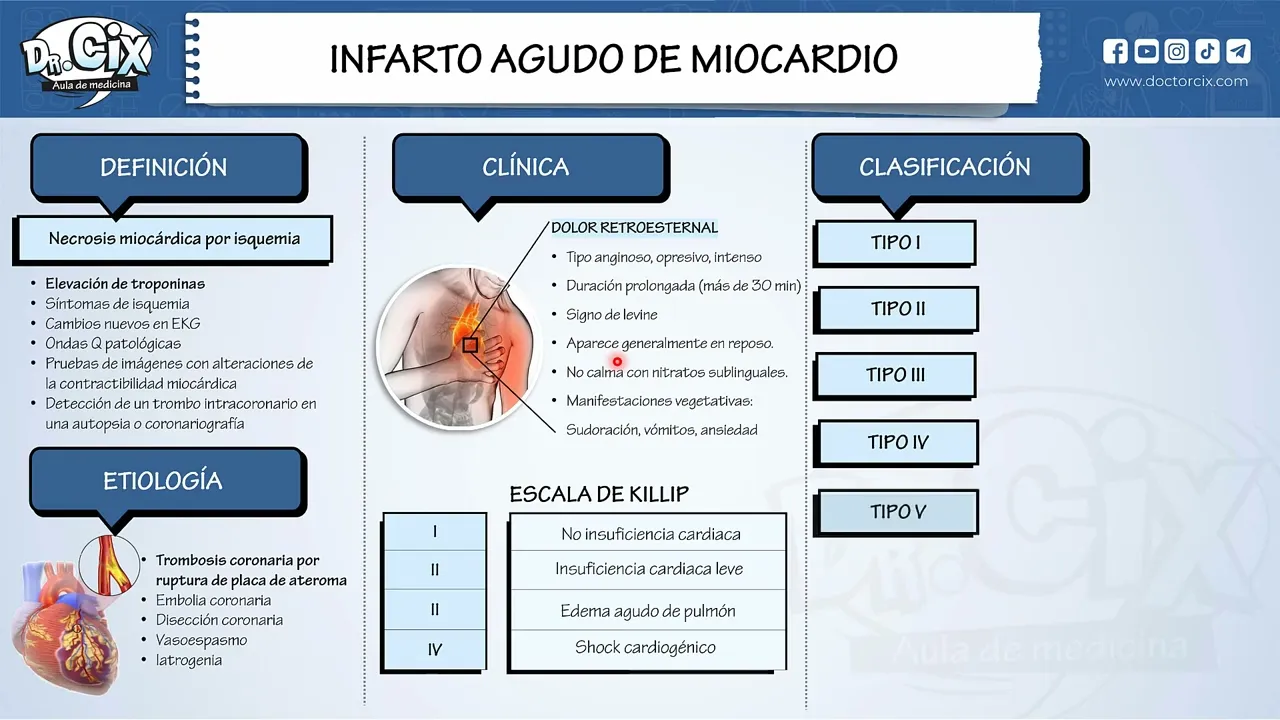 Dr. Cix
Aula de medicina

INFARTO AGUDO DE MIOCARDIO

www.doctorcix.com

DEFINICIÓN

Necrosis miocárdica por isquemia

• Elevación de troponinas
• Síntomas de isquemia
• Cambios nuevos en EKG
• Ondas Q patológicas
• Pruebas de imágenes con alteraciones de la contractibilidad miocárdica
• Detección de un trombo intracoronario en una autopsia o coronariografía

ETIOLOGÍA

• Trombosis coronaria por ruptura de placa de ateroma
• Embolia coronaria
• Disección coronaria
• Vasoespasmo
• Iatrogenia

CLÍNICA

DOLOR RETROESTERNAL
• Tipo anginoso, opresivo, intenso
• Duración prolongada (más de 30 min)
• Signo de levine
• Aparece generalmente en reposo.
• No calma con nitratos sublinguales.
• Manifestaciones vegetativas:
Sudoración, vómitos, ansiedad

ESCALA DE KILLIP

| I | No insuficiencia cardiaca |
|---|---|
| II | Insuficiencia cardiaca leve |
| II | Edema agudo de pulmón |
| IV | Shock cardiogénico |

CLASIFICACIÓN

TIPO I
TIPO II
TIPO III
TIPO IV
TIPO V

Dr. Cix
Aula de medicina